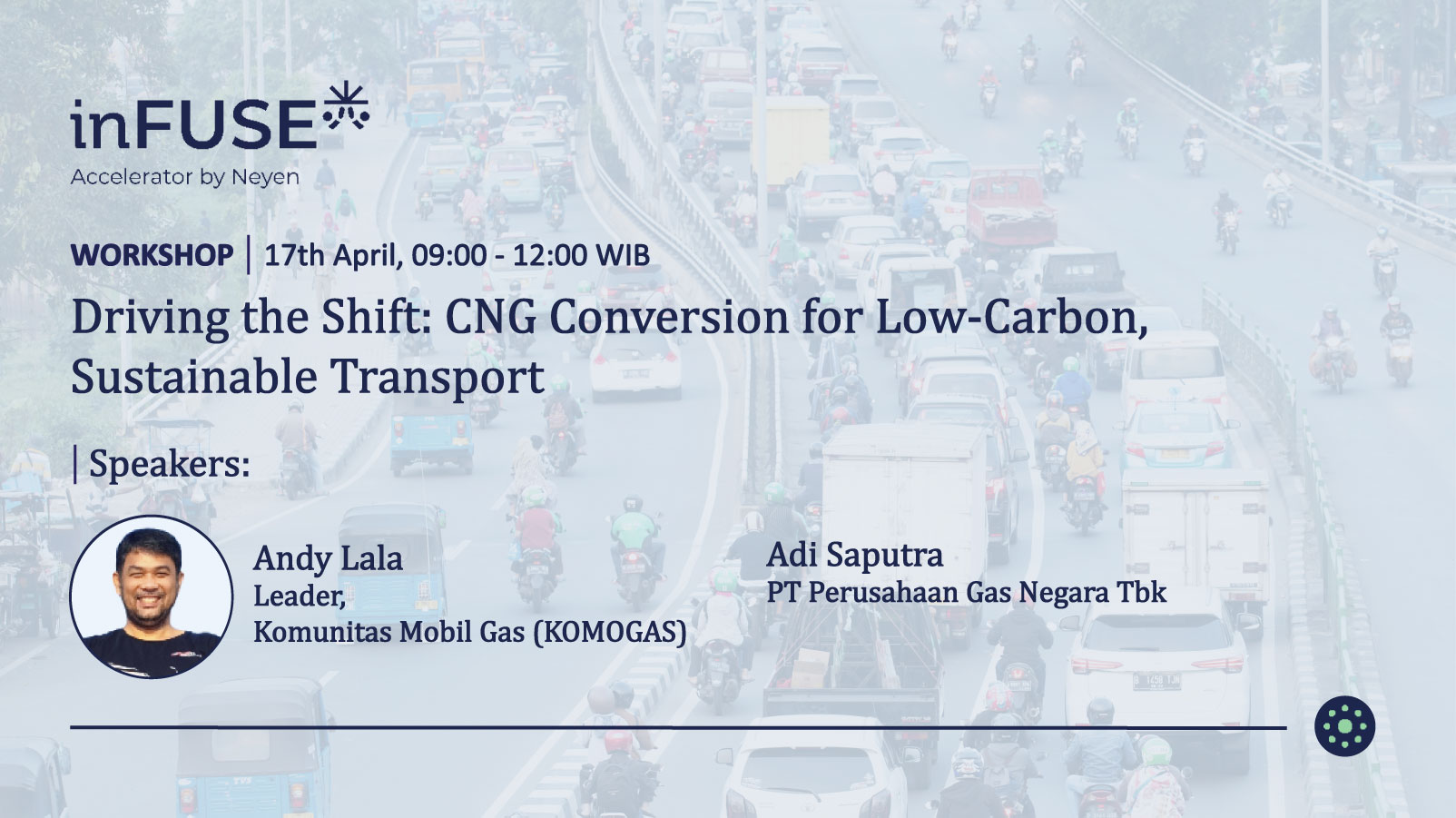 inFUSE

Accelerator by Neyen

WORKSHOP | 17th April, 09:00 - 12:00 WIB

Driving the Shift: CNG Conversion for Low-Carbon, Sustainable Transport

| Speakers:

Andy Lala
Leader,
Komunitas Mobil Gas (KOMOGAS)

Adi Saputra
PT Perusahaan Gas Negara Tbk